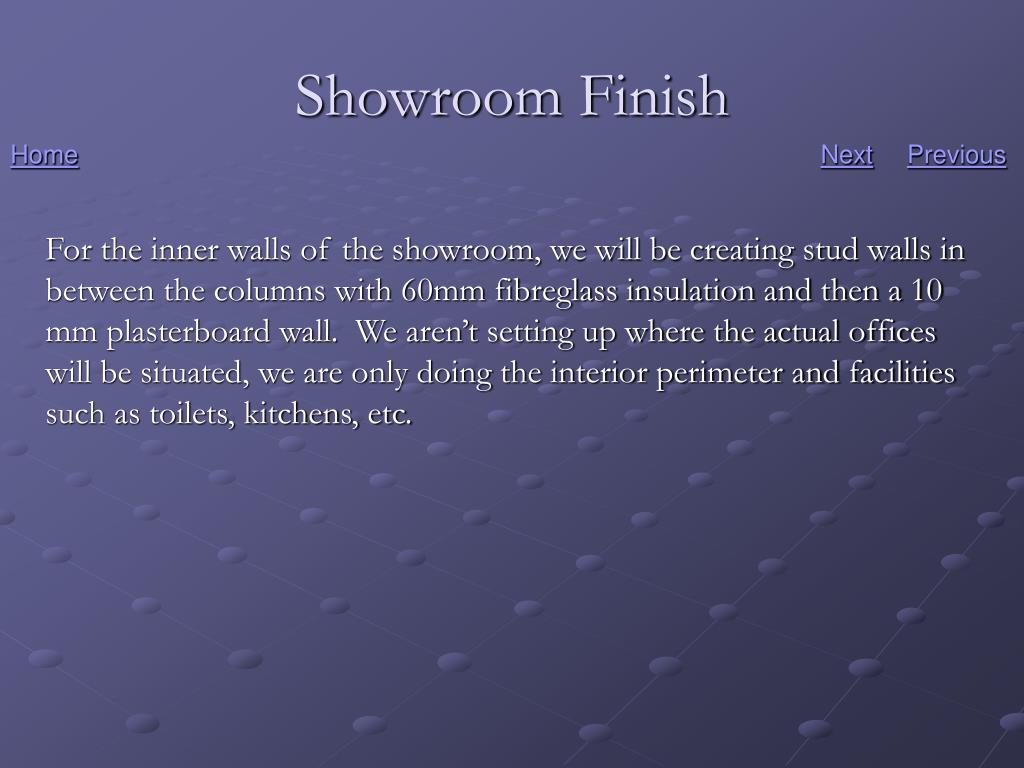 Showroom Finish

Home

Next Previous

For the inner walls of the showroom, we will be creating stud walls in between the columns with 60mm fibreglass insulation and then a 10 mm plasterboard wall. We aren’t setting up where the actual offices will be situated, we are only doing the interior perimeter and facilities such as toilets, kitchens, etc.